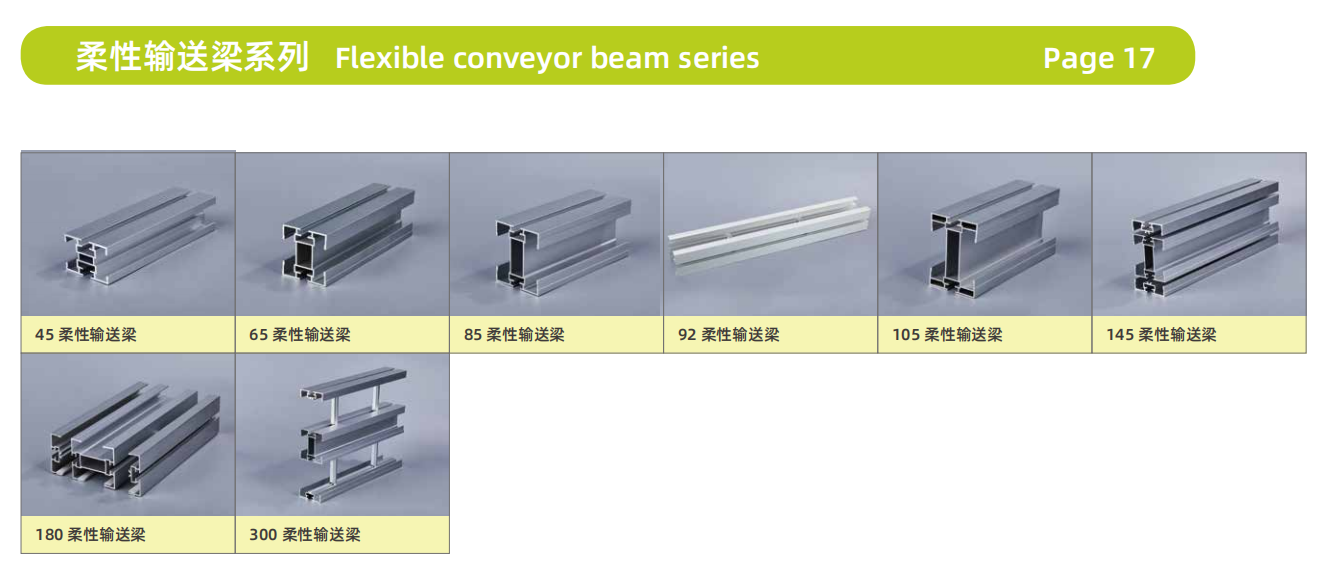 柔性输送梁系列 Flexible conveyor beam series Page 17

45 柔性输送梁

65 柔性输送梁

85 柔性输送梁

92 柔性输送梁

105 柔性输送梁

145 柔性输送梁

180 柔性输送梁

300 柔性输送梁